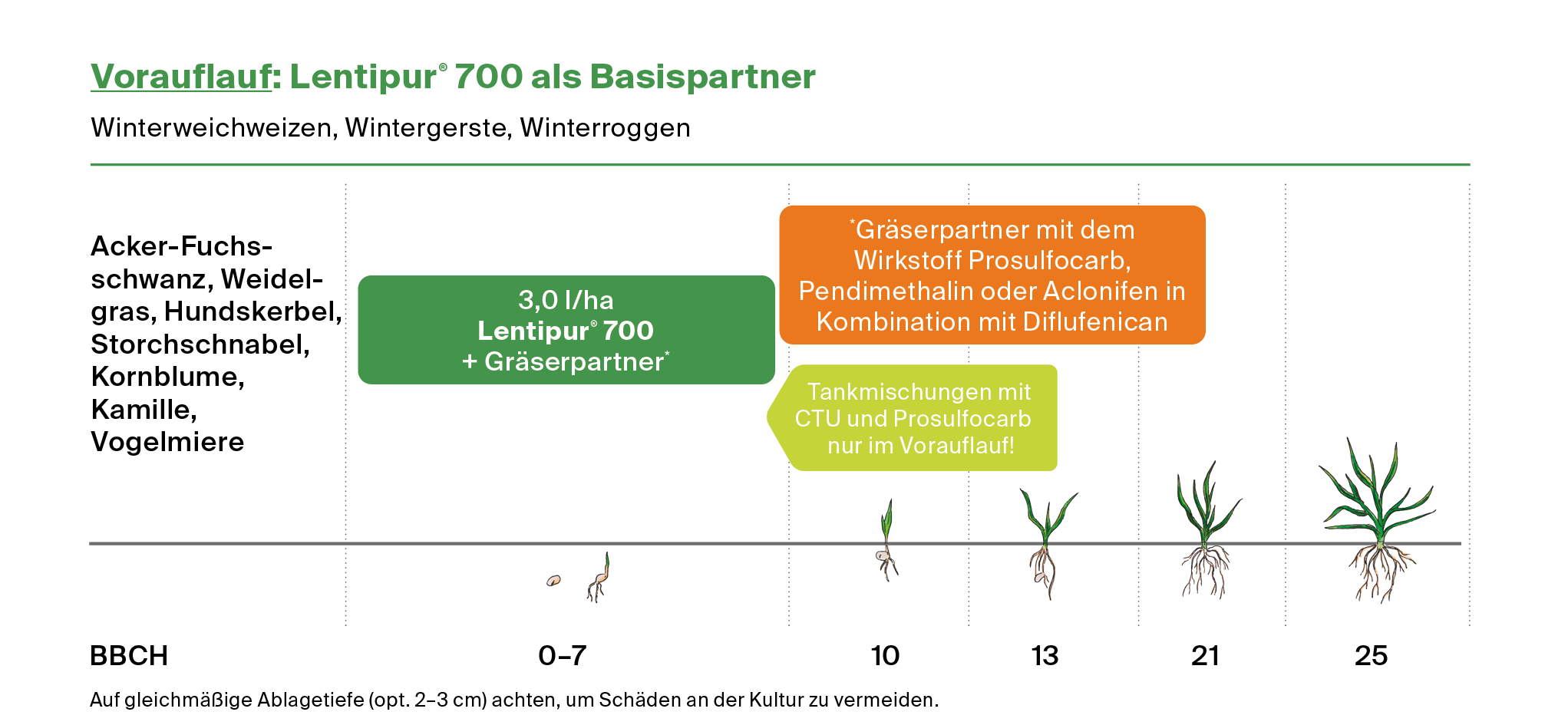 Vorauflauf: Lentipur® 700 als Basispartner

Winterweichweizen, Wintergerste, Winterroggen

Acker-Fuchsschwanz, Weidelgras, Hundskerbel, Storchschnabel, Kornblume, Kamille, Vogelmiere

3,0 l/ha
Lentipur® 700
+ Gräserpartner*

*Gräserpartner mit dem Wirkstoff Prosulfocarb, Pendimethalin oder Aclonifen in Kombination mit Diflufenican

Tankmischungen mit CTU und Prosulfocarb nur im Vorauflauf!

BBCH 0–7 10 13 21 25

Auf gleichmäßige Ablagetiefe (opt. 2–3 cm) achten, um Schäden an der Kultur zu vermeiden.